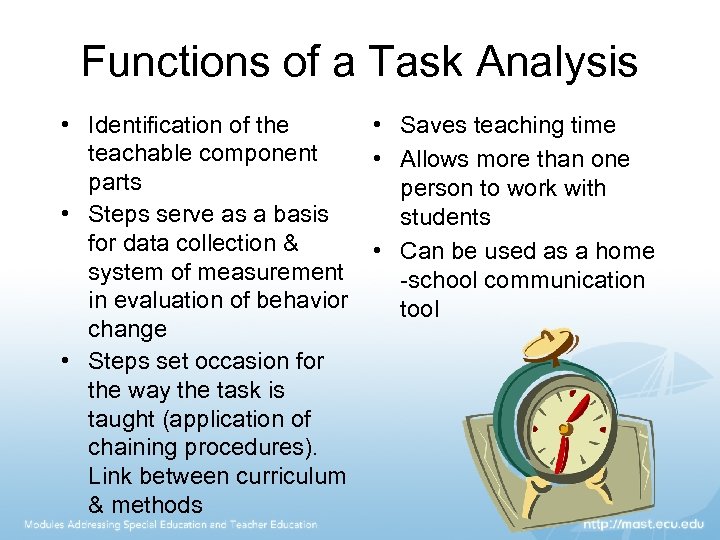 Functions of a Task Analysis

• Identification of the teachable component parts
• Steps serve as a basis for data collection & system of measurement in evaluation of behavior change
• Steps set occasion for the way the task is taught (application of chaining procedures). Link between curriculum & methods

• Saves teaching time
• Allows more than one person to work with students
• Can be used as a home -school communication tool

Modules Addressing Special Education and Teacher Education

http://mast.ecu.edu